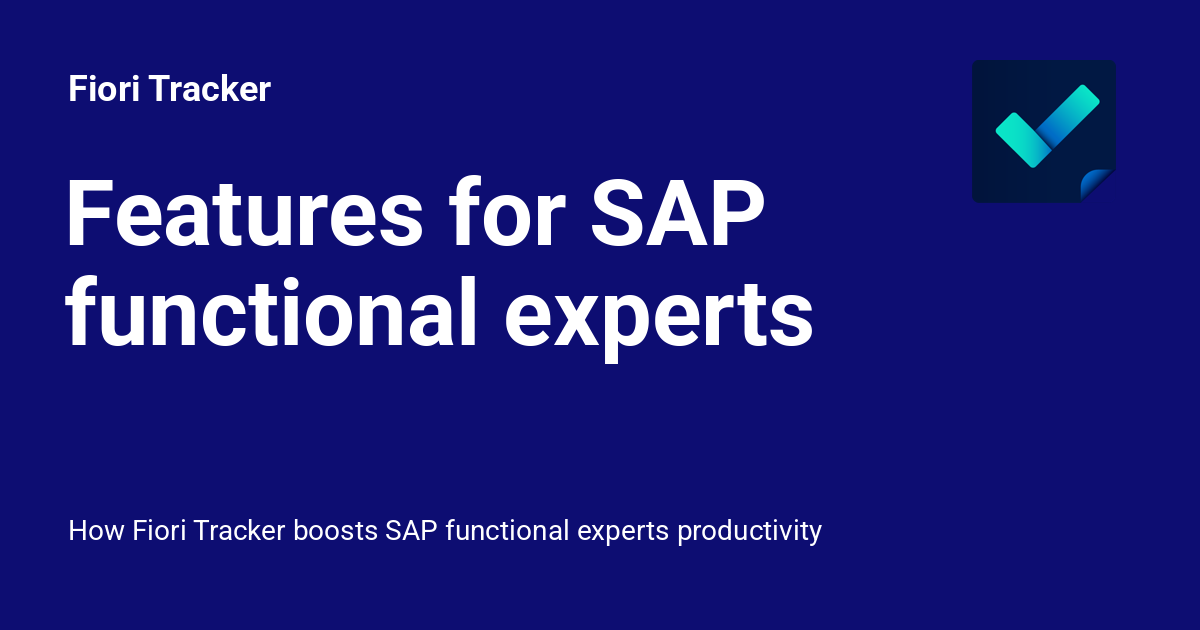 Fiori Tracker

Features for SAP functional experts

How Fiori Tracker boosts SAP functional experts productivity